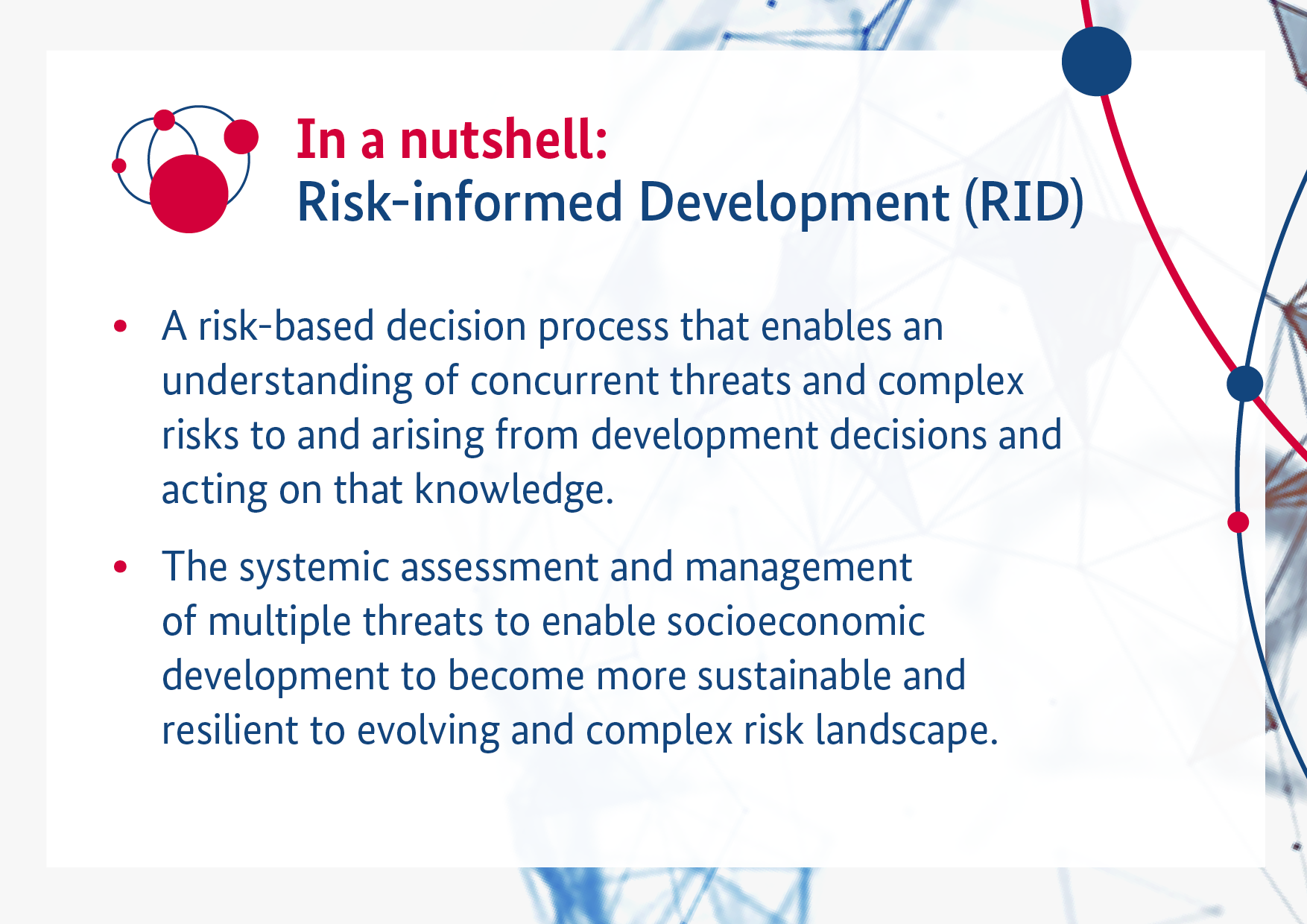 In a nutshell:
Risk-informed Development (RID)

• A risk-based decision process that enables an understanding of concurrent threats and complex risks to and arising from development decisions and acting on that knowledge.

• The systemic assessment and management of multiple threats to enable socioeconomic development to become more sustainable and resilient to evolving and complex risk landscape.